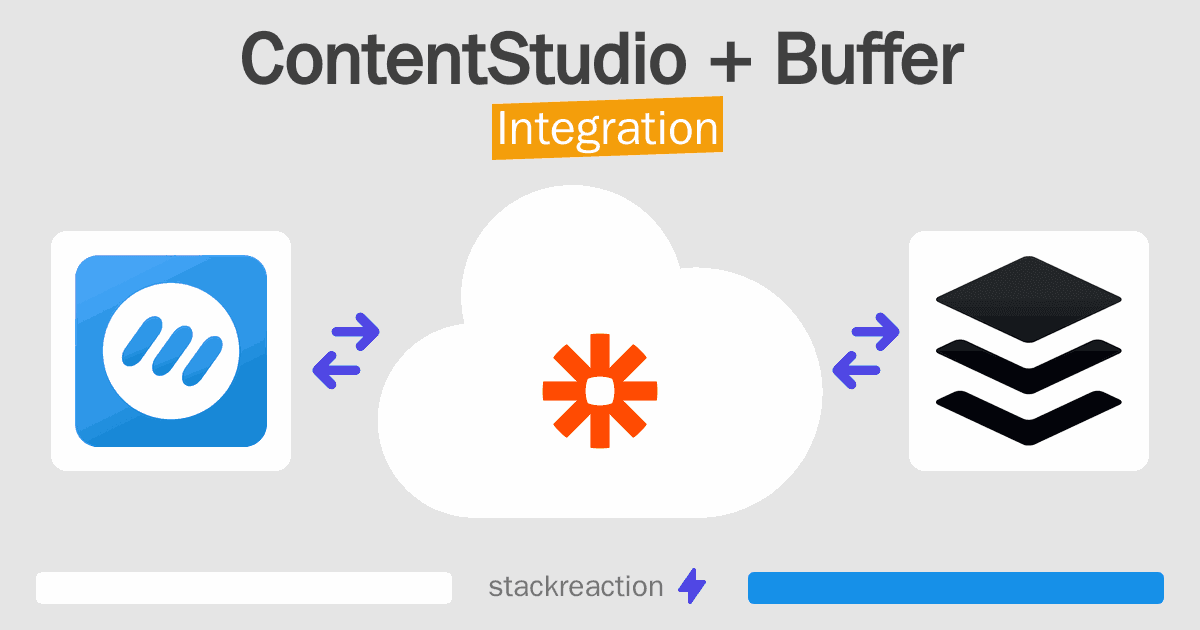 ContentStudio + Buffer

Integration

stackreaction